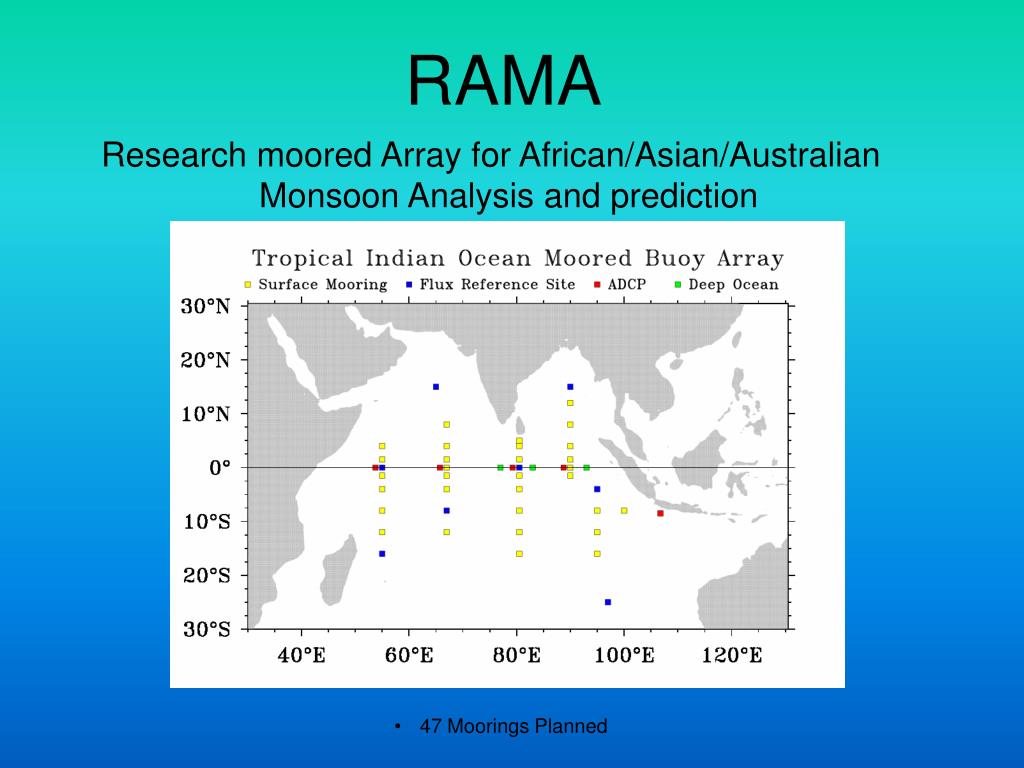 RAMA

Research moored Array for African/Asian/Australian Monsoon Analysis and prediction

Tropical Indian Ocean Moored Buoy Array

Surface Mooring Flux Reference Site ADCP Deep Ocean

30°N
20°N
10°N
0°
10°S
20°S
30°S

40°E 60°E 80°E 100°E 120°E

• 47 Moorings Planned